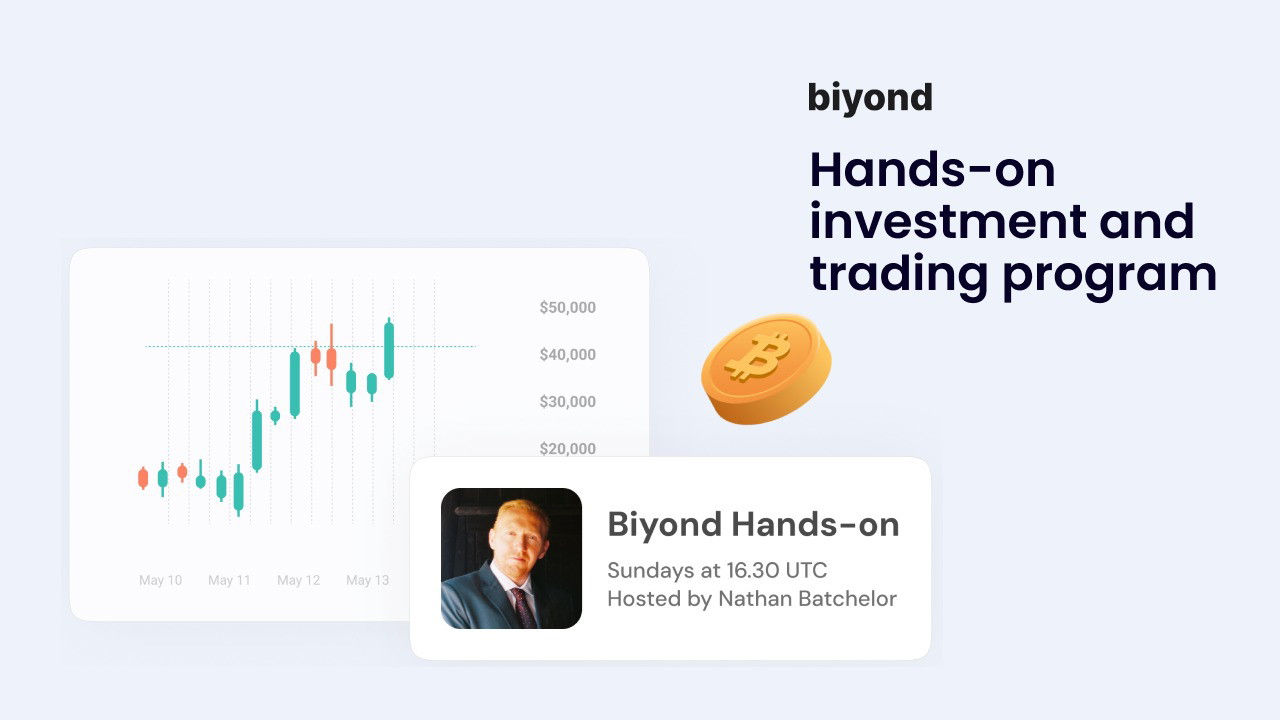 biyond

Hands-on investment and trading program

$50,000
$40,000
$30,000
$20,000

May 10
May 11
May 12
May 13

Biyond Hands-on
Sundays at 16.30 UTC
Hosted by Nathan Batchelor